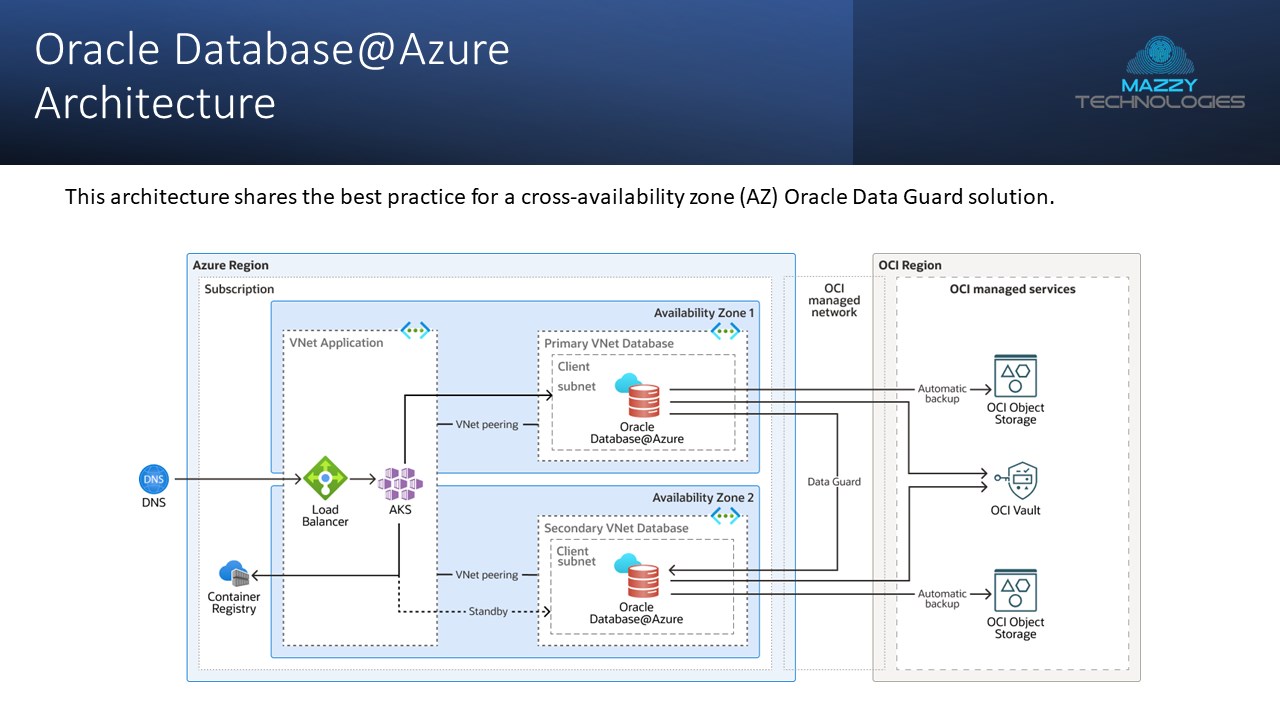 Oracle Database@Azure Architecture

MAZZY TECHNOLOGIES

This architecture shares the best practice for a cross-availability zone (AZ) Oracle Data Guard solution.

Azure Region

Subscription

Availability Zone 1

VNet Application

Primary VNet Database

Client subnet

Oracle Database@Azure

VNet peering

DNS

DNS

Load Balancer

AKS

Availability Zone 2

Secondary VNet Database

Client subnet

Oracle Database@Azure

VNet peering

Standby

Container Registry

OCI managed network

Data Guard

OCI Region

OCI managed services

Automatic backup

OCI Object Storage

OCI Vault

Automatic backup

OCI Object Storage